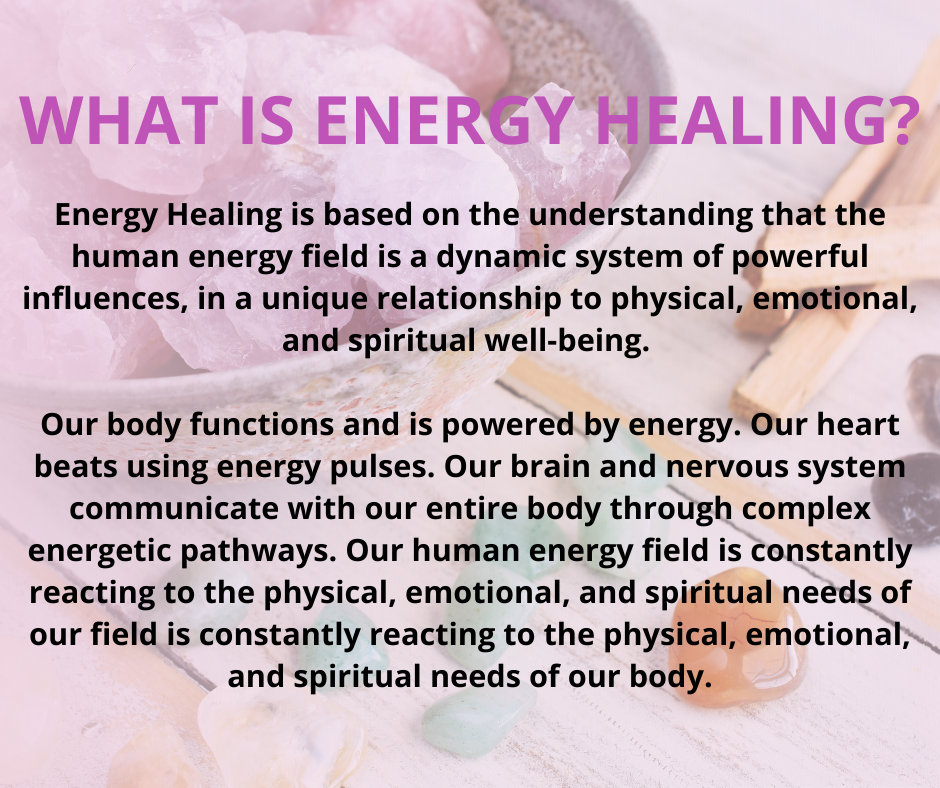 WHAT IS ENERGY HEALING?

Energy Healing is based on the understanding that the human energy field is a dynamic system of powerful influences, in a unique relationship to physical, emotional, and spiritual well-being.

Our body functions and is powered by energy. Our heart beats using energy pulses. Our brain and nervous system communicate with our entire body through complex energetic pathways. Our human energy field is constantly reacting to the physical, emotional, and spiritual needs of our field is constantly reacting to the physical, emotional, and spiritual needs of our body.